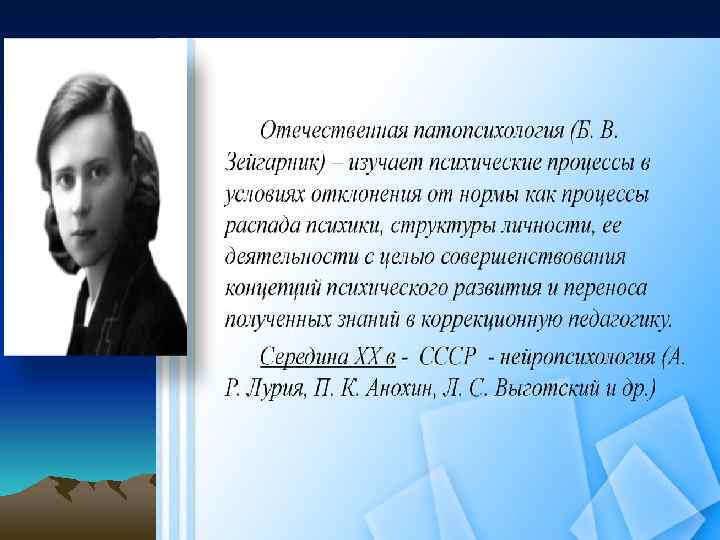 Отечественная патопсихология (Б. В. Зейгарник) – изучает психические процессы в условиях отклонения от нормы как процессы распада психики, структуры личности, ее деятельности с целью совершенствования концепций психического развития и переноса полученных знаний в коррекционную педагогику.

Середина XX в - СССР - нейропсихология (А. Р. Лурия, П. К. Анохин, Л. С. Выготский и др.)